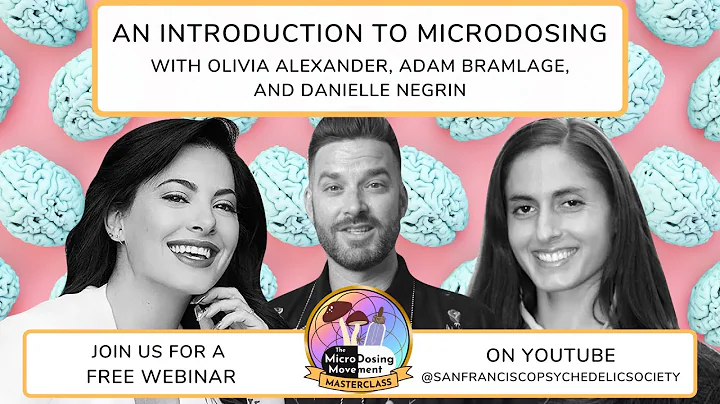 AN INTRODUCTION TO MICRODOSING

WITH OLIVIA ALEXANDER, ADAM BRAMLAGE, AND DANIELLE NEGRIN

JOIN US FOR A FREE WEBINAR

The MicroDosing Movement MASTERCLASS

ON YOUTUBE @SANFRANCISCOPSYCHEDELICSOCIETY